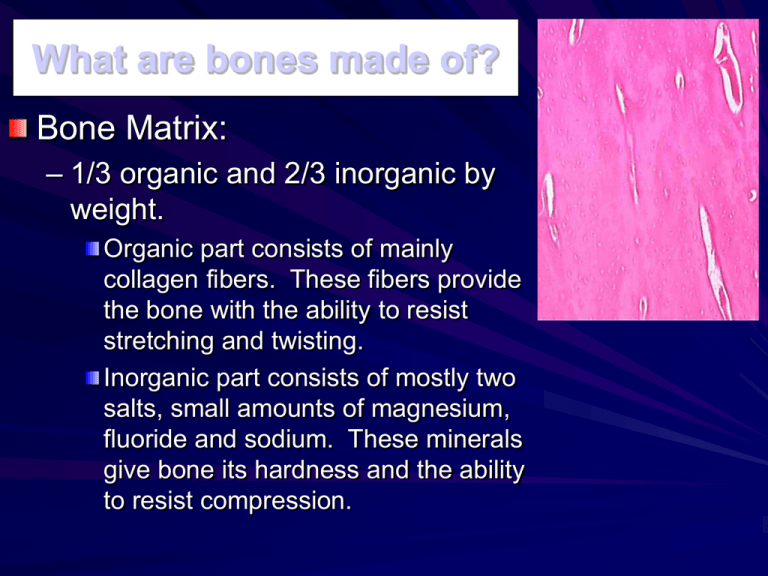 What are bones made of?

Bone Matrix:

– 1/3 organic and 2/3 inorganic by weight.

Organic part consists of mainly collagen fibers. These fibers provide the bone with the ability to resist stretching and twisting.

Inorganic part consists of mostly two salts, small amounts of magnesium, fluoride and sodium. These minerals give bone its hardness and the ability to resist compression.